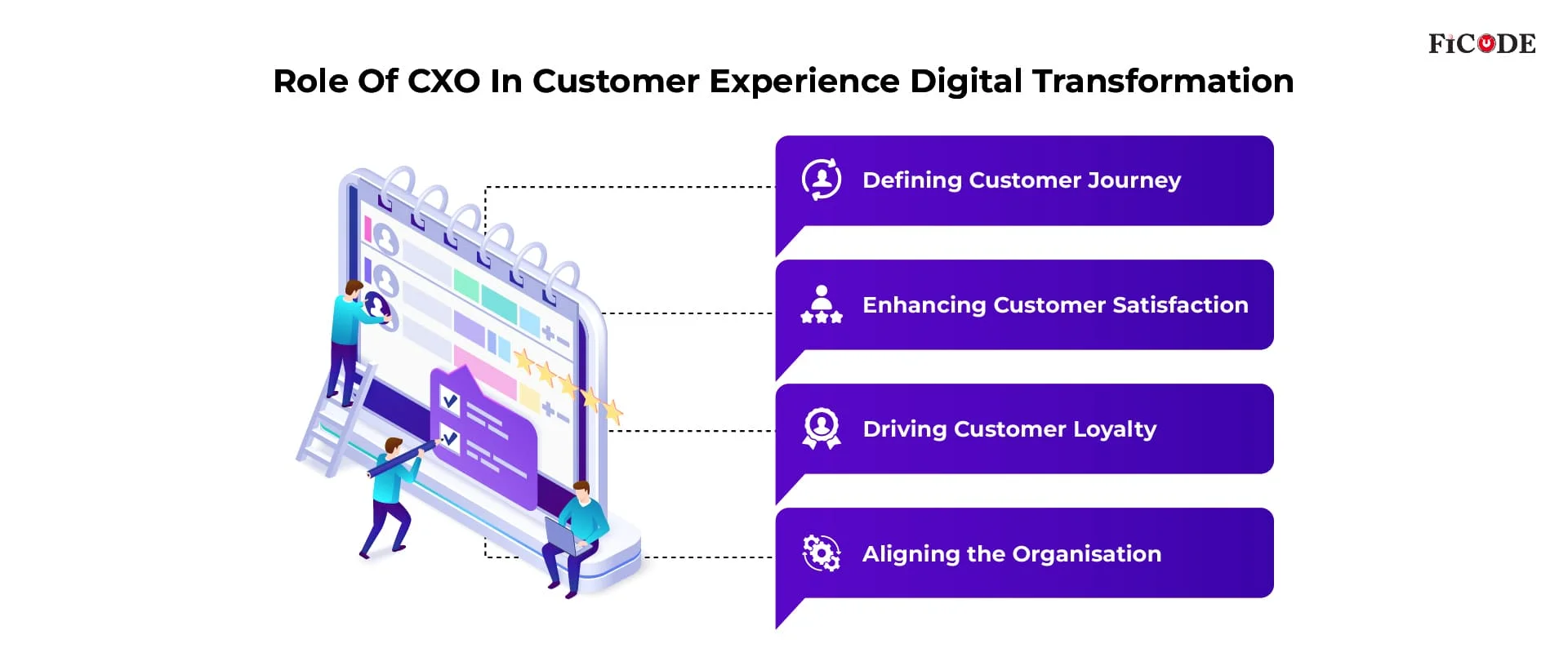 FICODE

Role Of CXO In Customer Experience Digital Transformation

Defining Customer Journey

Enhancing Customer Satisfaction

Driving Customer Loyalty

Aligning the Organisation